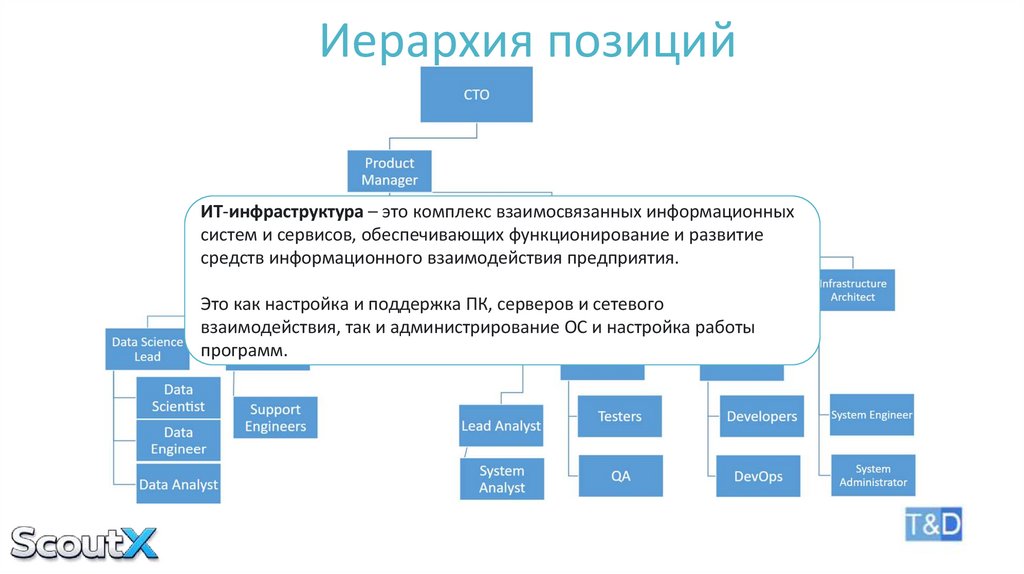 Иерархия позиций

CTO

Product Manager

ИТ-инфраструктура – это комплекс взаимосвязанных информационных систем и сервисов, обеспечивающих функционирование и развитие средств информационного взаимодействия предприятия.

Это как настройка и поддержка ПК, серверов и сетевого взаимодействия, так и администрирование ОС и настройка работы программ.

Infrastructure Architect

Data Science Lead

Data Scientist

Data Engineer

Data Analyst

Support Engineers

Lead Analyst

System Analyst

Testers

QA

Developers

DevOps

System Engineer

System Administrator

ScoutX

T&D